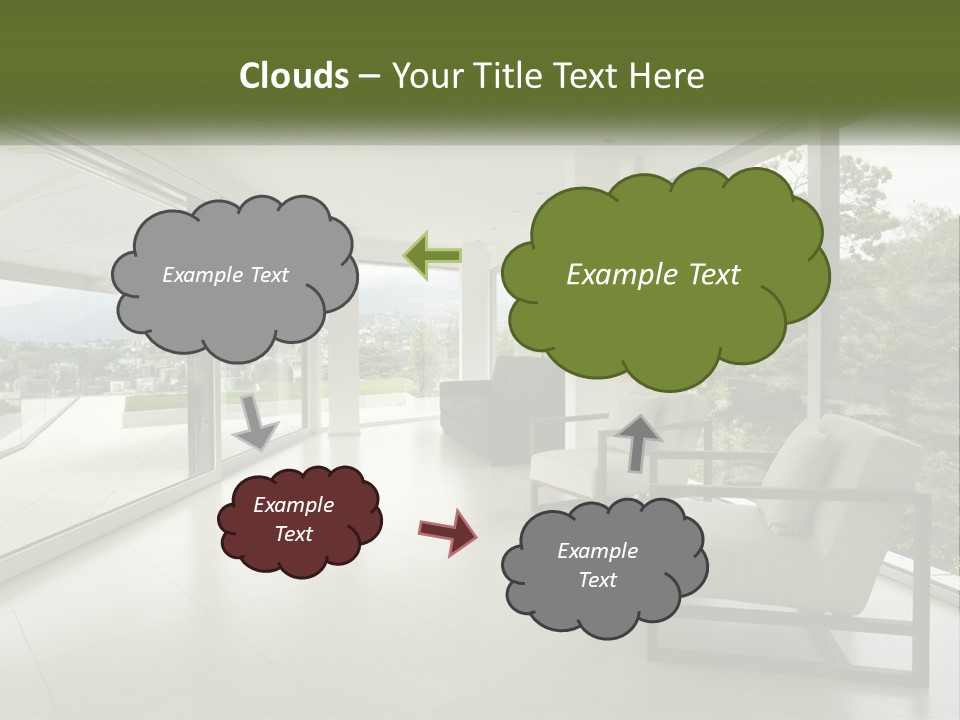 Clouds – Your Title Text Here

Example Text

Example Text

Example Text

Example Text